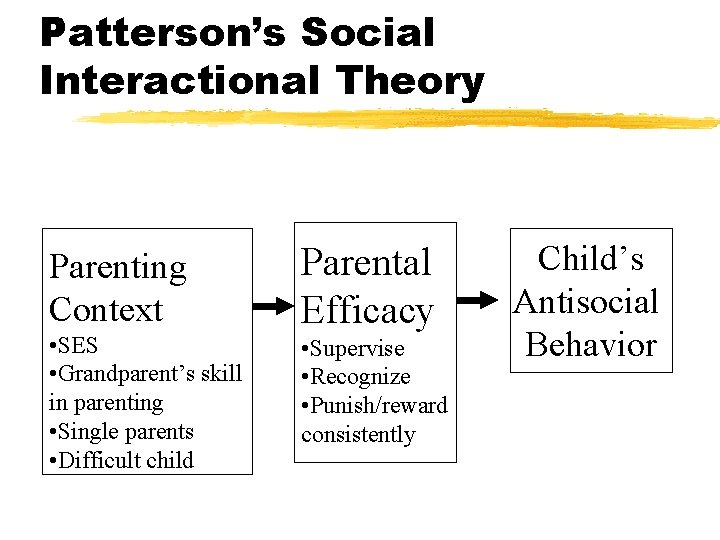 Patterson's Social Interactional Theory

Parenting Context
•SES
•Grandparent's skill in parenting
•Single parents
•Difficult child

Parental Efficacy
•Supervise
•Recognize
•Punish/reward consistently

Child's Antisocial Behavior